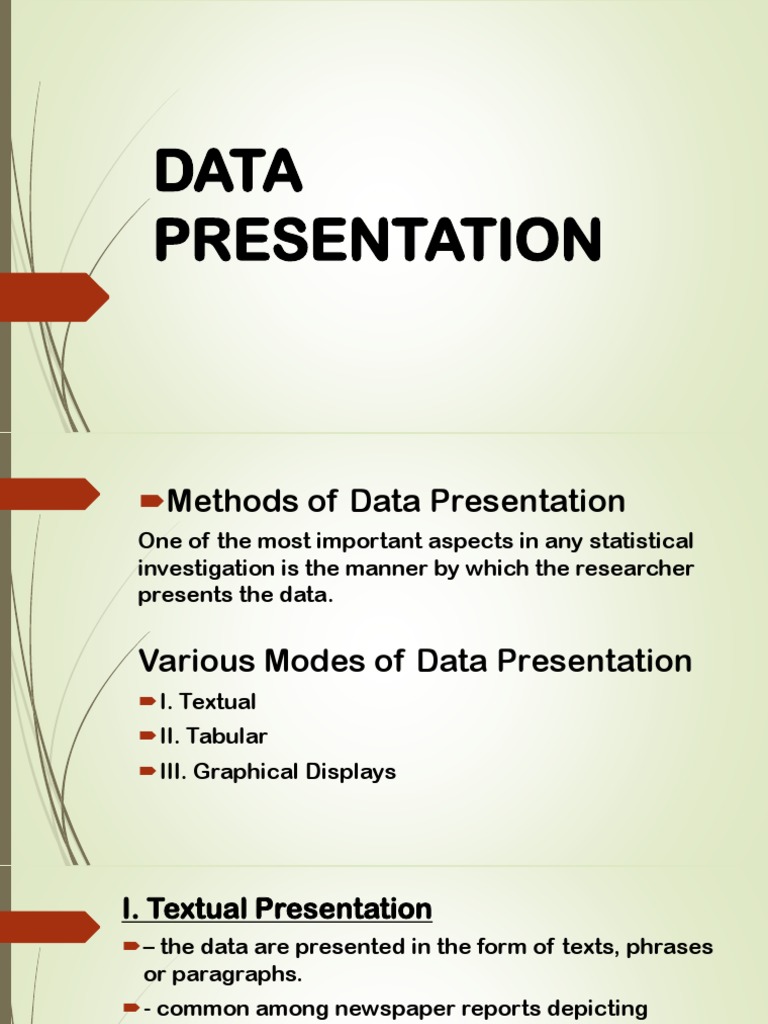 DATA PRESENTATION

Methods of Data Presentation

One of the most important aspects in any statistical investigation is the manner by which the researcher presents the data.

Various Modes of Data Presentation

I. Textual

II. Tabular

III. Graphical Displays

I. Textual Presentation

– the data are presented in the form of texts, phrases or paragraphs.

- common among newspaper reports depicting